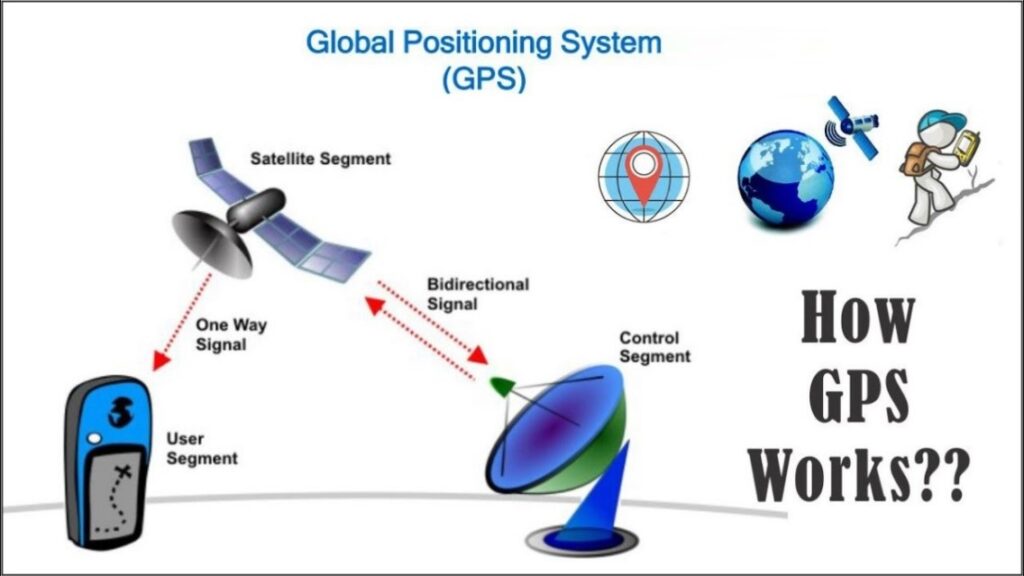 Global Positioning System
(GPS)

Satellite Segment

Bidirectional Signal

One Way Signal

Control Segment

User Segment

How GPS Works??